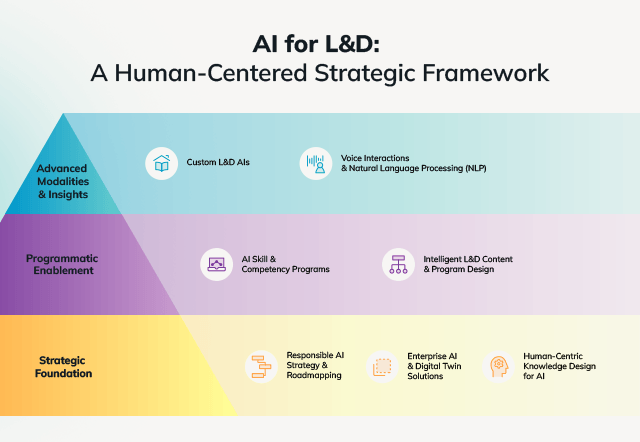 AI for L&D:
A Human-Centered Strategic Framework

Advanced Modalities & Insights

Custom L&D AIs

Voice Interactions & Natural Language Processing (NLP)

Programmatic Enablement

AI Skill & Competency Programs

Intelligent L&D Content & Program Design

Strategic Foundation

Responsible AI Strategy & Roadmapping

Enterprise AI & Digital Twin Solutions

Human-Centric Knowledge Design for AI